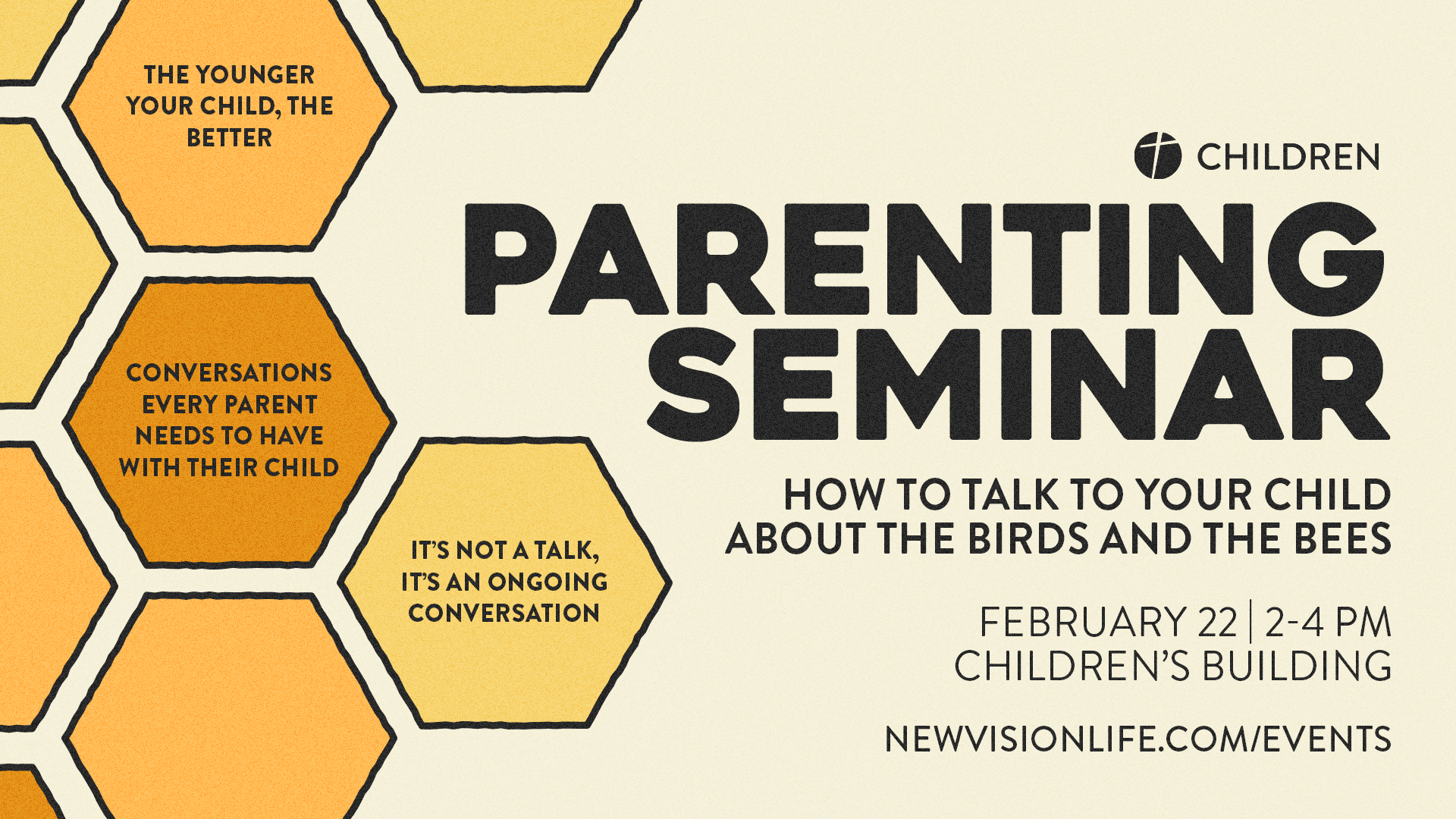 THE YOUNGER YOUR CHILD, THE BETTER

CONVERSATIONS EVERY PARENT NEEDS TO HAVE WITH THEIR CHILD

IT'S NOT A TALK, IT'S AN ONGOING CONVERSATION

CHILDREN

PARENTING SEMINAR

HOW TO TALK TO YOUR CHILD ABOUT THE BIRDS AND THE BEES

FEBRUARY 22 | 2-4 PM
CHILDREN'S BUILDING

NEWVISIONLIFE.COM/EVENTS